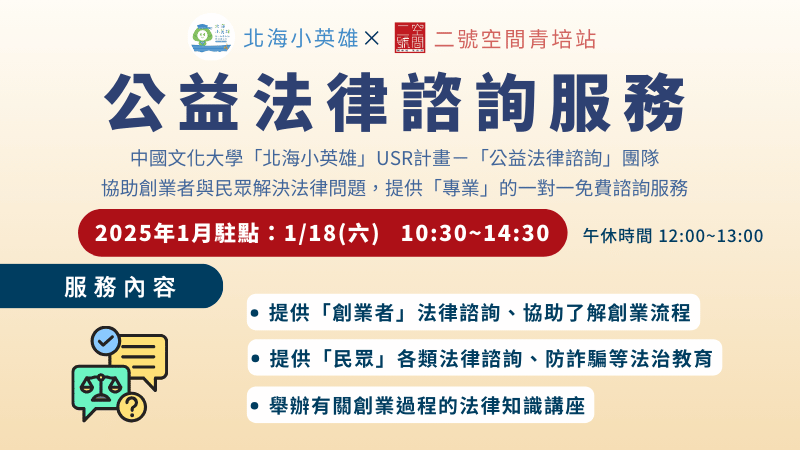 北海小英雄 × 二號空間青培站

公益法律諮詢服務

中國文化大學「北海小英雄」USR計畫－「公益法律諮詢」團隊
協助創業者與民眾解決法律問題，提供「專業」的一對一免費諮詢服務

2025年1月駐點：1/18(六) 10:30~14:30

午休時間 12:00~13:00

服務內容

• 提供「創業者」法律諮詢、協助了解創業流程

• 提供「民眾」各類法律諮詢、防詐騙等法治教育

• 舉辦有關創業過程的法律知識講座